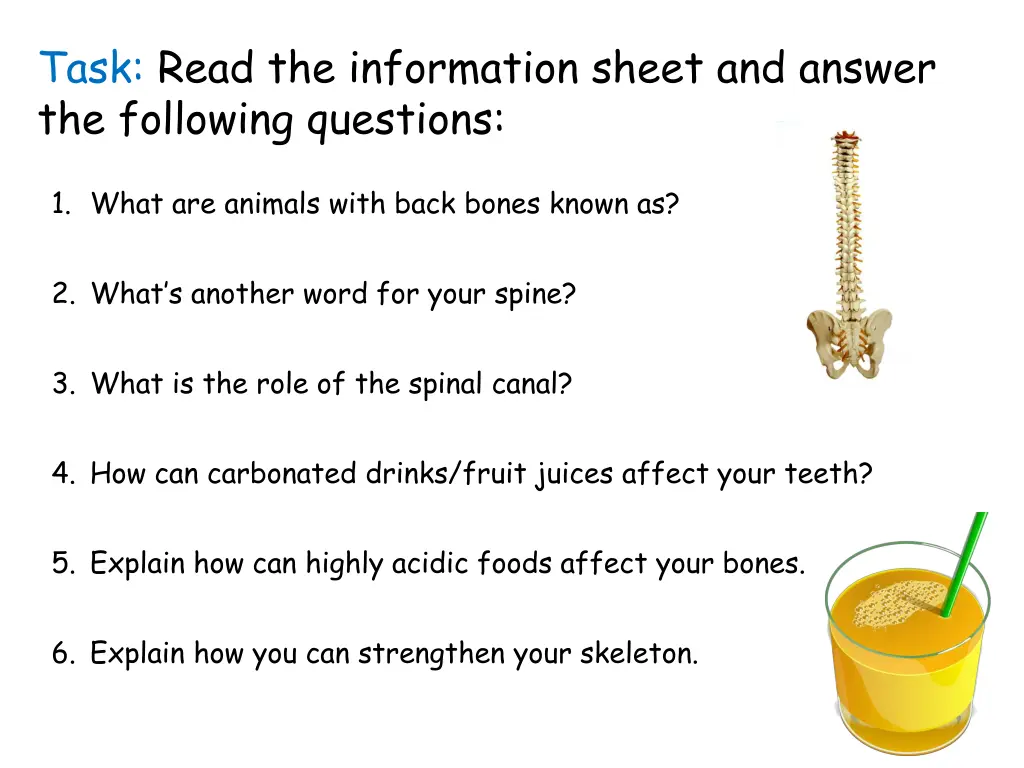 Task: Read the information sheet and answer the following questions:

1. What are animals with back bones known as?

2. What's another word for your spine?

3. What is the role of the spinal canal?

4. How can carbonated drinks/fruit juices affect your teeth?

5. Explain how can highly acidic foods affect your bones.

6. Explain how you can strengthen your skeleton.